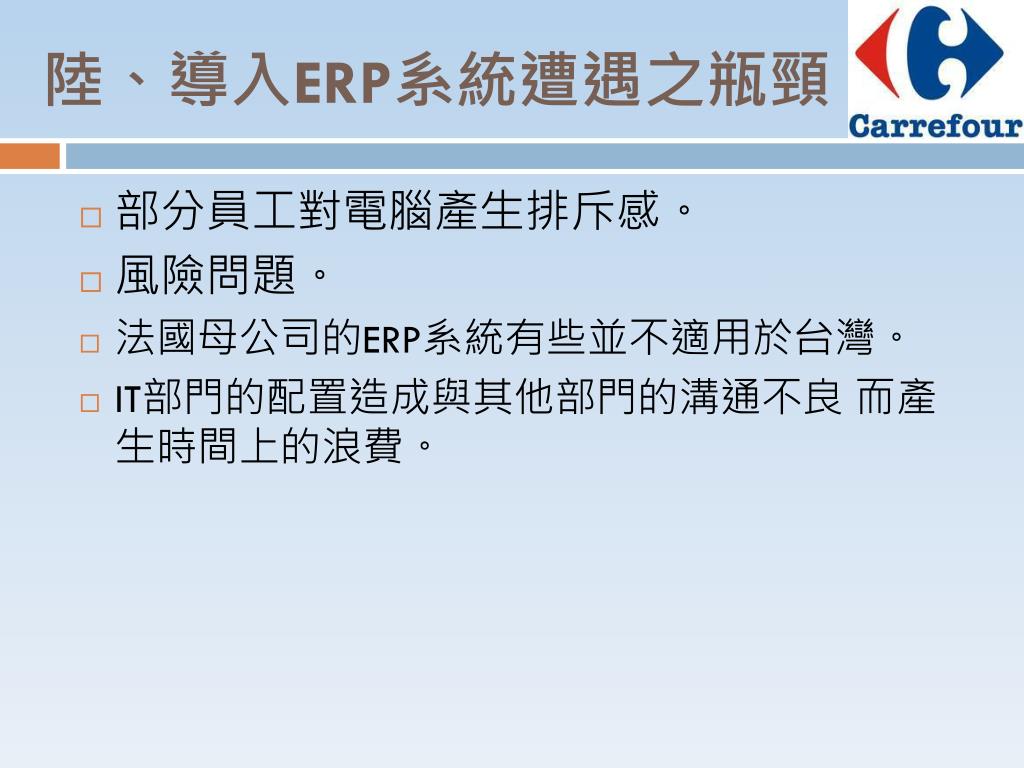 陸、導入ERP系統遭遇之瓶頸

Carrefour

□ 部分員工對電腦產生排斥感。
□ 風險問題。
□ 法國母公司的ERP系統有些並不適用於台灣。
□ IT部門的配置造成與其他部門的溝通不良 而產生時間上的浪費。